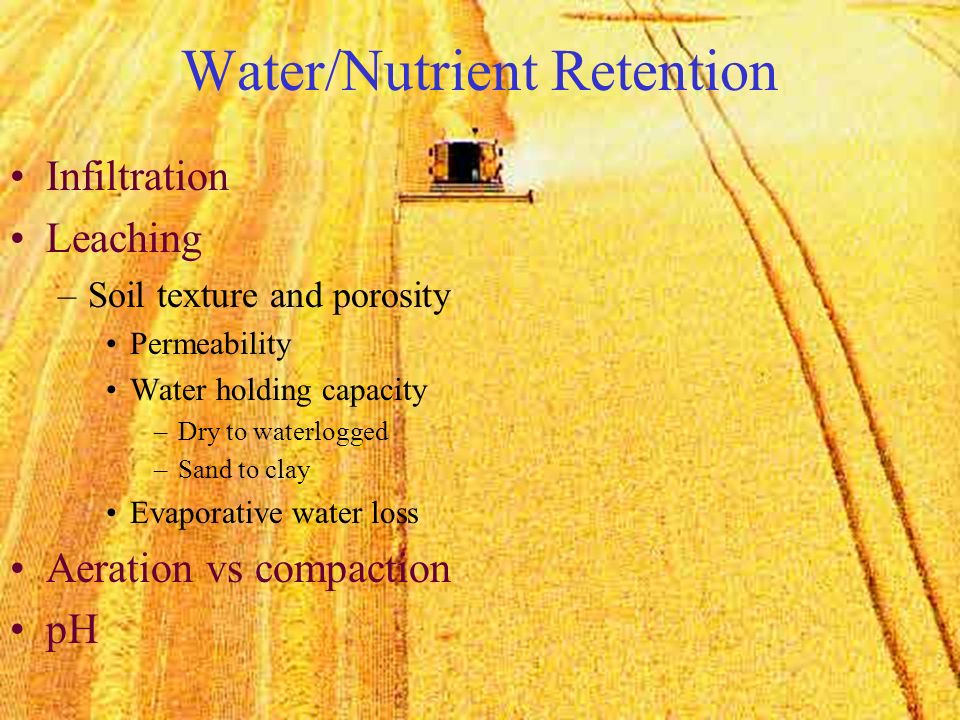 Water/Nutrient Retention

• Infiltration
• Leaching
– Soil texture and porosity
• Permeability
• Water holding capacity
– Dry to waterlogged
– Sand to clay
• Evaporative water loss
• Aeration vs compaction
• pH